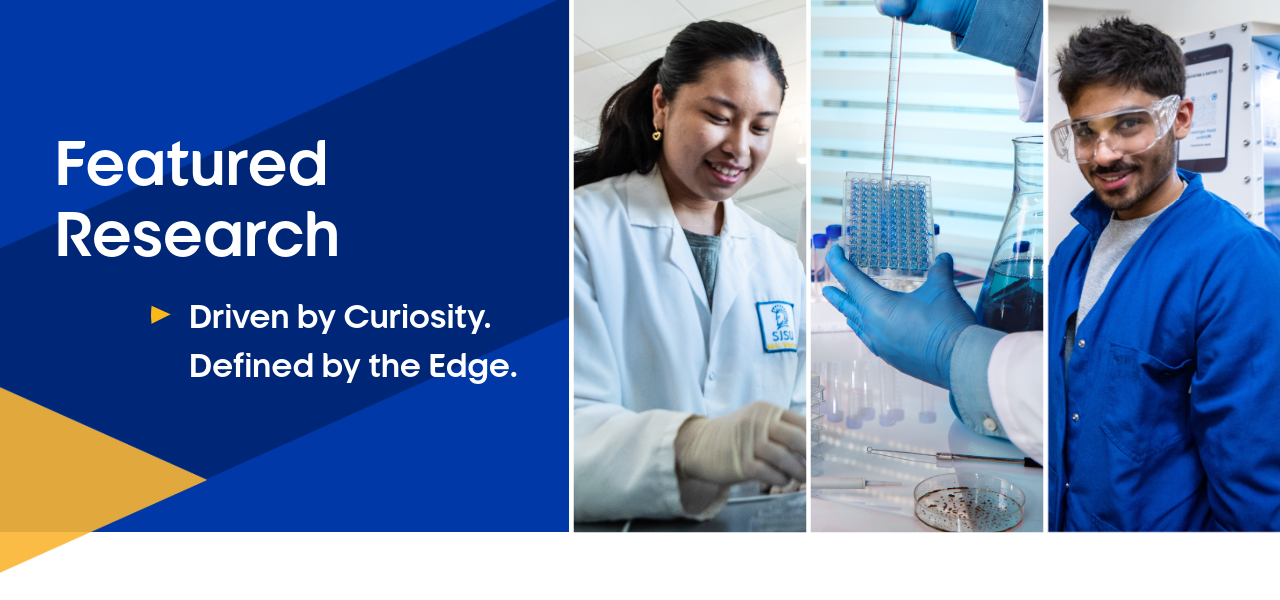 Featured Research

Driven by Curiosity. Defined by the Edge.

SJSU